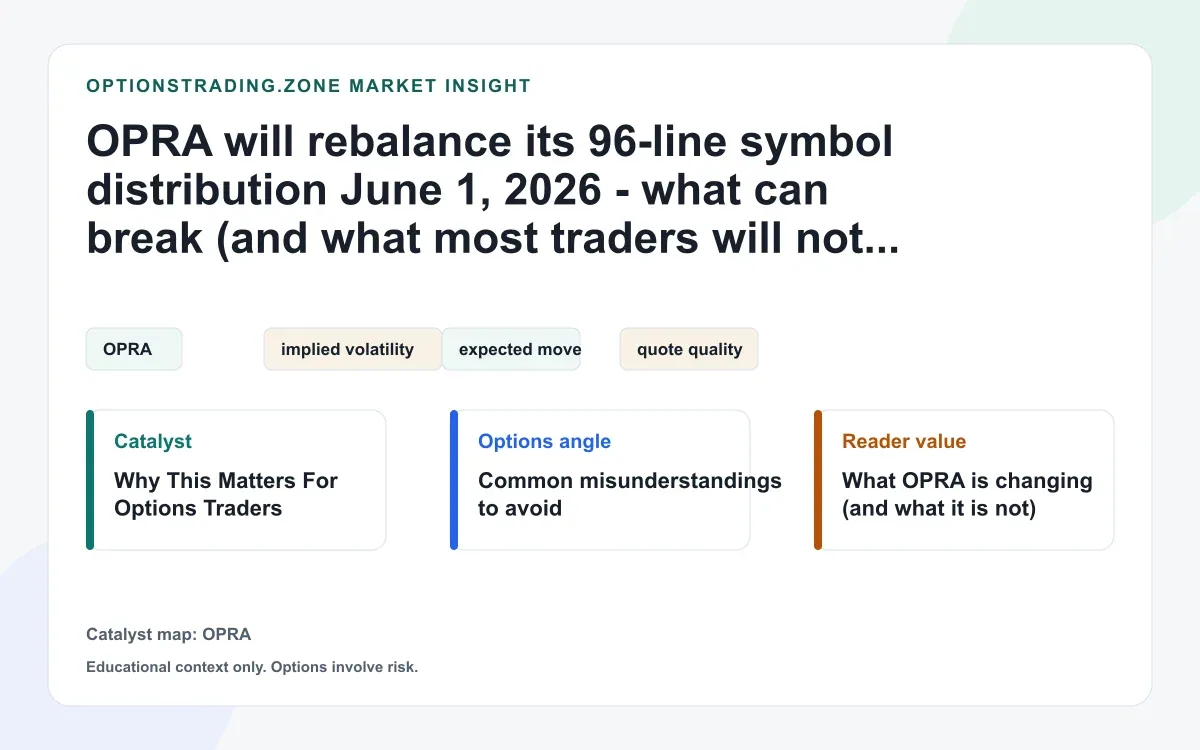 OPTIONSTRADING.ZONE MARKET INSIGHT

OPRA will rebalance its 96-line symbol distribution June 1, 2026 - what can break (and what most traders will not...

OPRA

implied volatility

expected move

quote quality

Catalyst
Why This Matters For Options Traders

Options angle
Common misunderstandings to avoid

Reader value
What OPRA is changing (and what it is not)

Catalyst map: OPRA

Educational context only. Options involve risk.